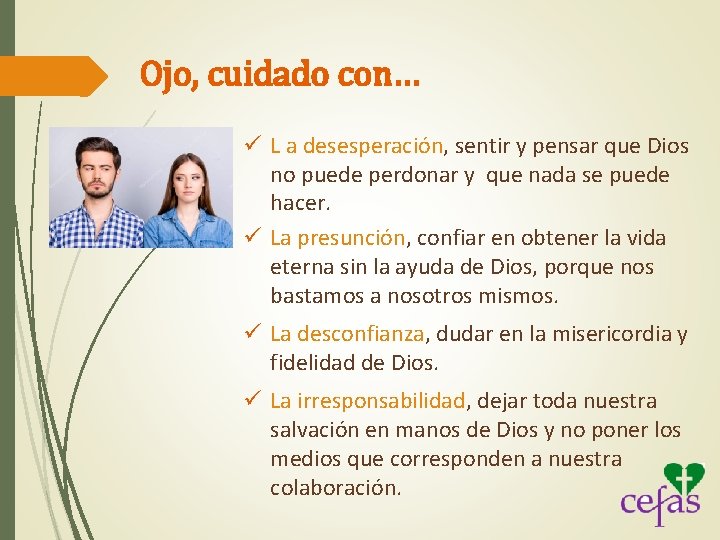 Ojo, cuidado con…

✓ L a desesperación, sentir y pensar que Dios no puede perdonar y que nada se puede hacer.

✓ La presunción, confiar en obtener la vida eterna sin la ayuda de Dios, porque nos bastamos a nosotros mismos.

✓ La desconfianza, dudar en la misericordia y fidelidad de Dios.

✓ La irresponsabilidad, dejar toda nuestra salvación en manos de Dios y no poner los medios que corresponden a nuestra colaboración.

cefas